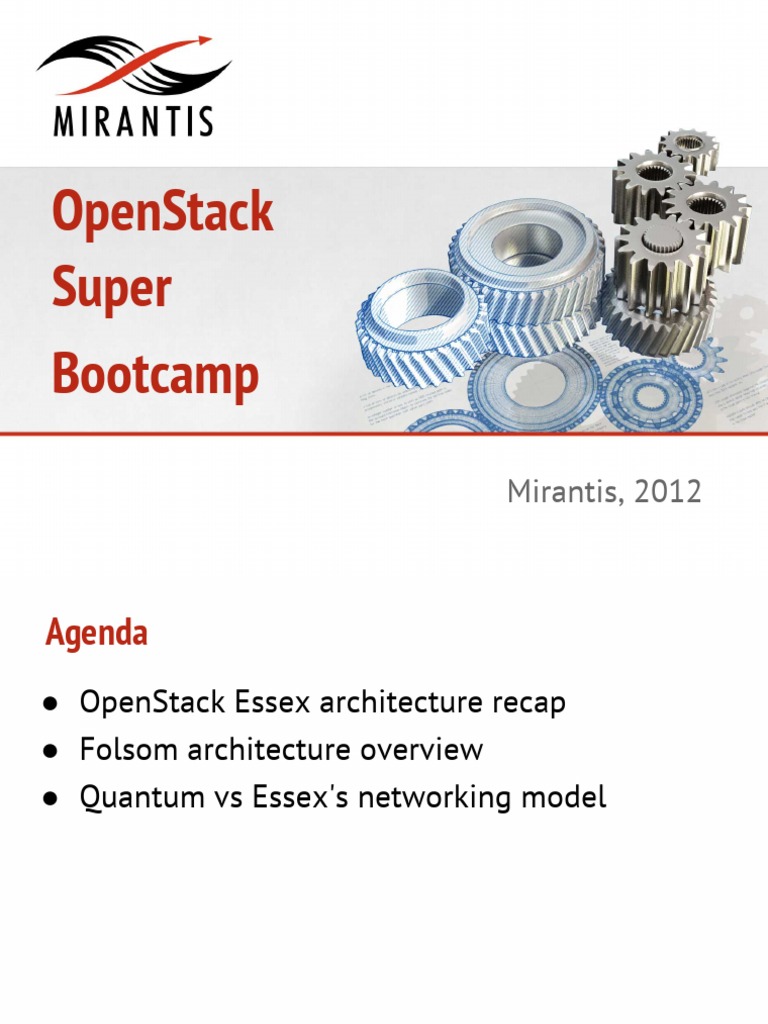 MIRANTIS

OpenStack Super Bootcamp

Mirantis, 2012

Agenda

● OpenStack Essex architecture recap
● Folsom architecture overview
● Quantum vs Essex's networking model